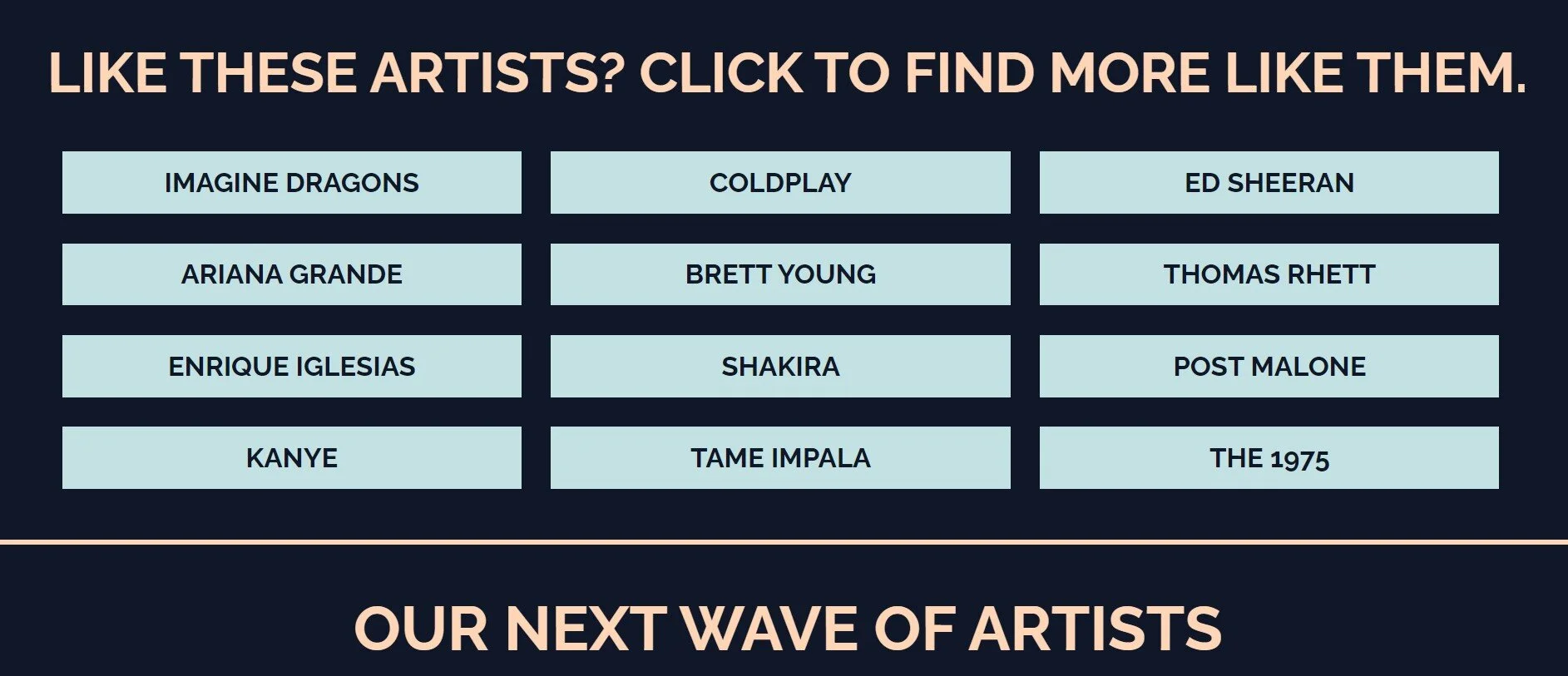 LIKE THESE ARTISTS? CLICK TO FIND MORE LIKE THEM.

IMAGINE DRAGONS

COLDPLAY

ED SHEERAN

ARIANA GRANDE

BRETT YOUNG

THOMAS RHETT

ENRIQUE IGLESIAS

SHAKIRA

POST MALONE

KANYE

TAME IMPALA

THE 1975

OUR NEXT WAVE OF ARTISTS